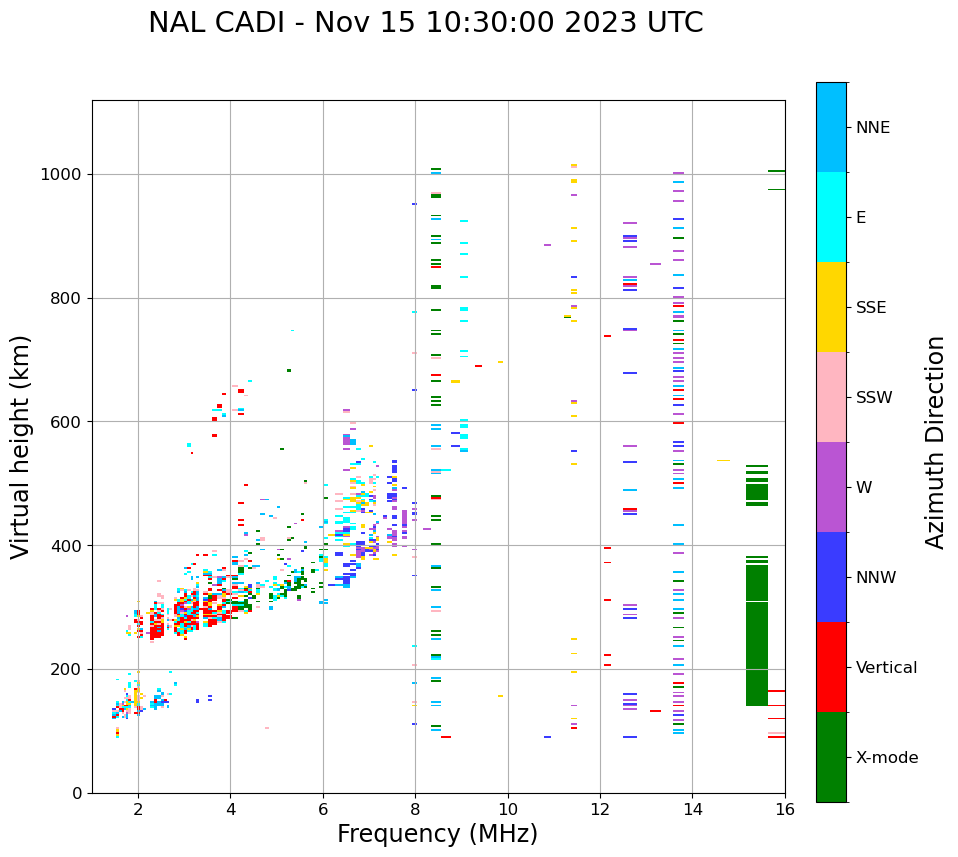 NAL CADI - Nov 15 10:30:00 2023 UTC

Virtual height (km)

1000
800
600
400
200
0

2
4
6
8
10
12
14
16

Frequency (MHz)

NNE
E
SSE
SSW
W
NNW
Vertical
X-mode

Azimuth Direction